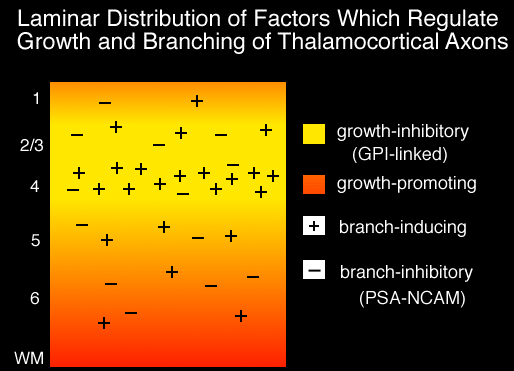 Laminar Distribution of Factors Which Regulate Growth and Branching of Thalamocortical Axons

1

2/3

4

5

6

WM

growth-inhibitory (GPI-linked)

growth-promoting

+ branch-inducing

− branch-inhibitory (PSA-NCAM)